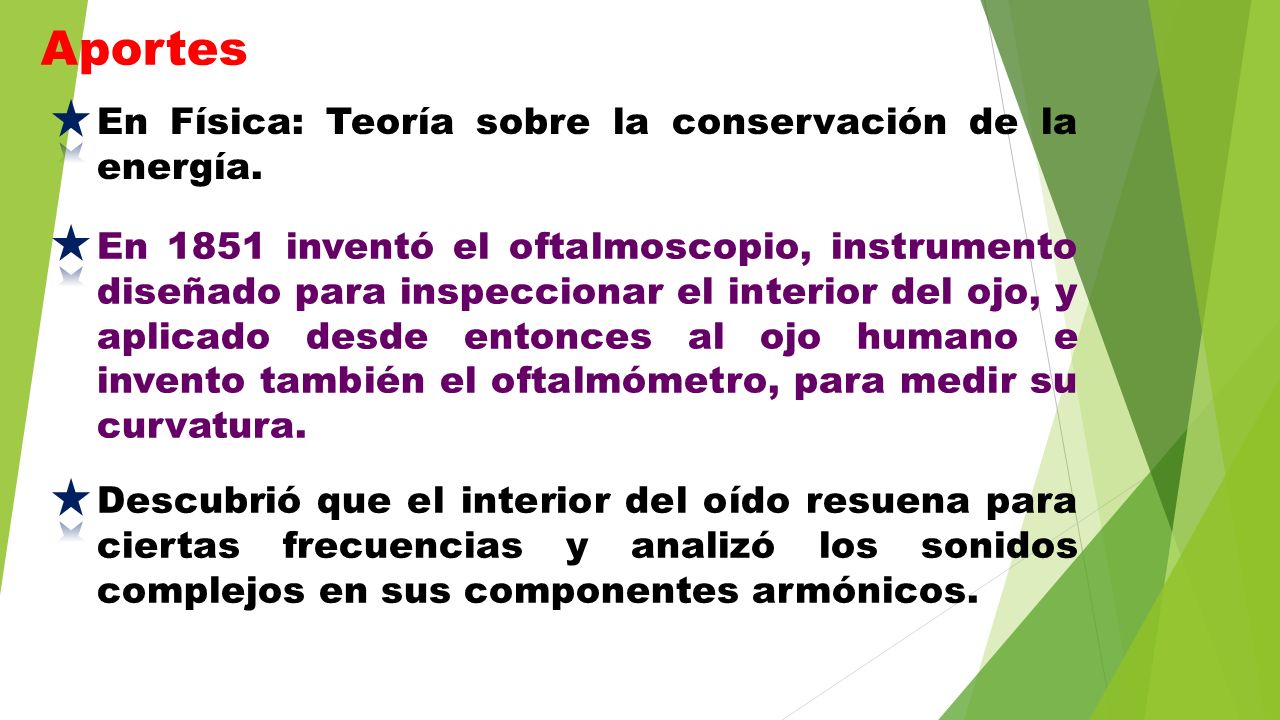 Aportes

En Física: Teoría sobre la conservación de la energía.

En 1851 inventó el oftalmoscopio, instrumento diseñado para inspeccionar el interior del ojo, y aplicado desde entonces al ojo humano e invento también el oftalmómetro, para medir su curvatura.

Descubrió que el interior del oído resuena para ciertas frecuencias y analizó los sonidos complejos en sus componentes armónicos.